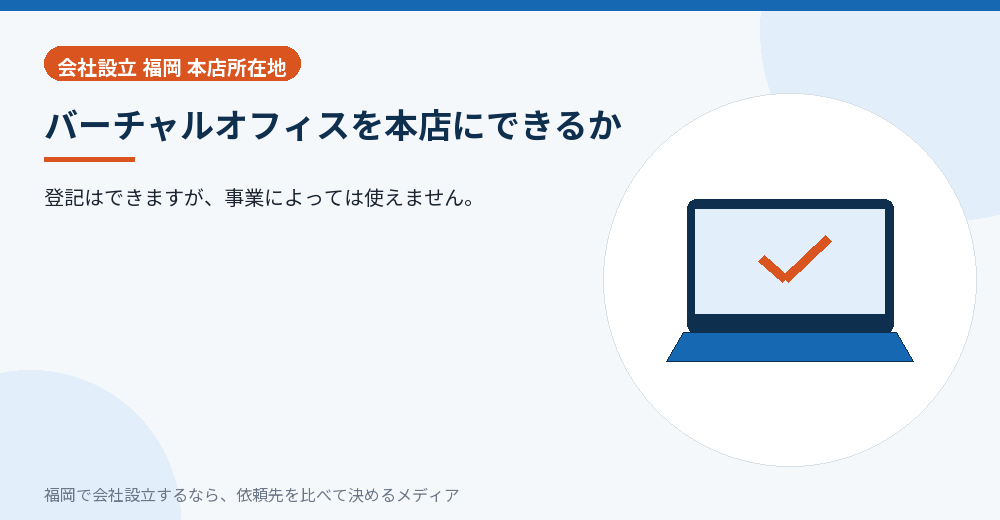 会社設立 福岡 本店所在地

バーチャルオフィスを本店にできるか

登記はできますが、事業によっては使えません。

福岡で会社設立するなら、依頼先を比べて決めるメディア